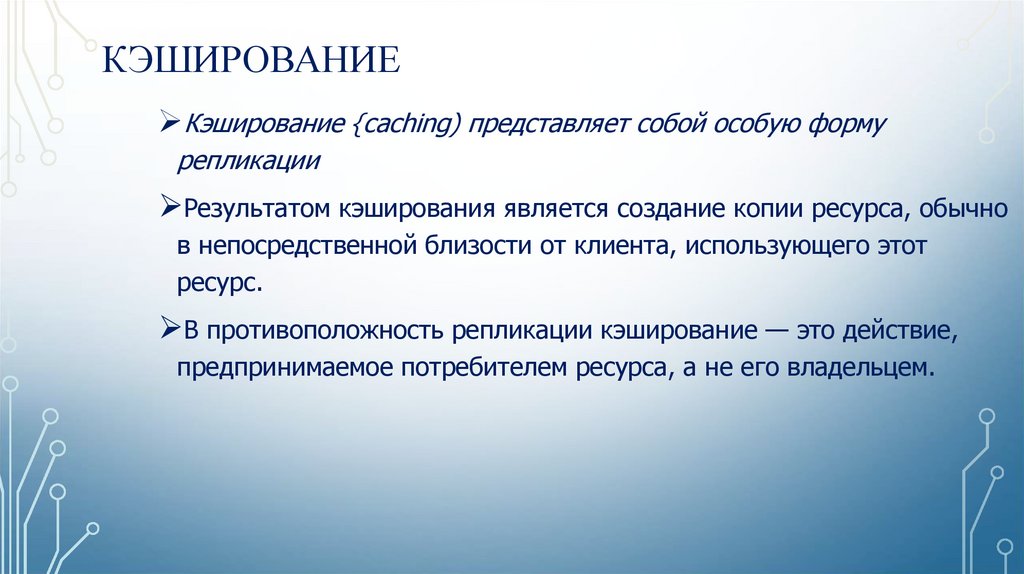 КЭШИРОВАНИЕ

➢Кэширование {caching) представляет собой особую форму репликации

➢Результатом кэширования является создание копии ресурса, обычно в непосредственной близости от клиента, использующего этот ресурс.

➢В противоположность репликации кэширование — это действие, предпринимаемое потребителем ресурса, а не его владельцем.